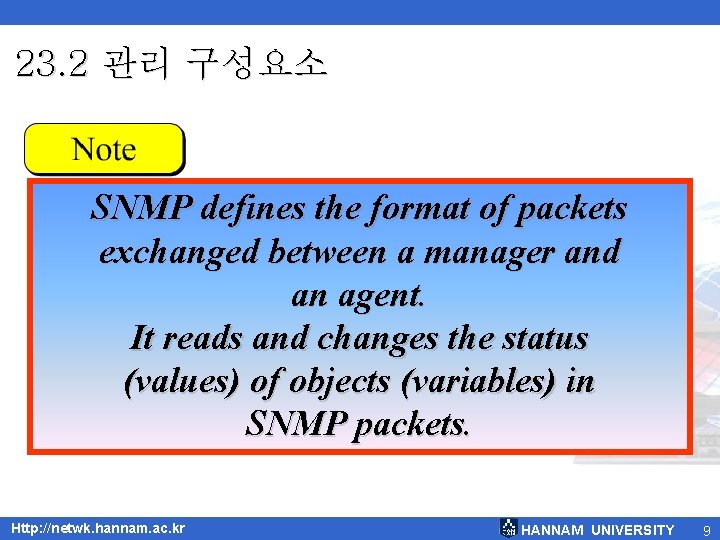 23.2 관리 구성요소

Note

SNMP defines the format of packets exchanged between a manager and an agent.
It reads and changes the status (values) of objects (variables) in SNMP packets.

Http://netwk.hannam.ac.kr

HANNAM UNIVERSITY 9